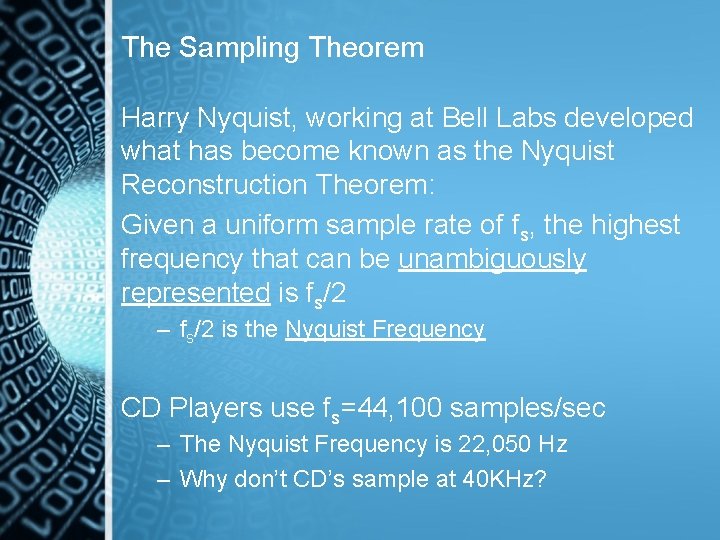 The Sampling Theorem

Harry Nyquist, working at Bell Labs developed what has become known as the Nyquist Reconstruction Theorem:

Given a uniform sample rate of $f_s$, the highest frequency that can be unambiguously represented is $f_s/2$

– $f_s/2$ is the Nyquist Frequency

CD Players use $f_s$=44,100 samples/sec

– The Nyquist Frequency is 22,050 Hz

– Why don't CD's sample at 40KHz?